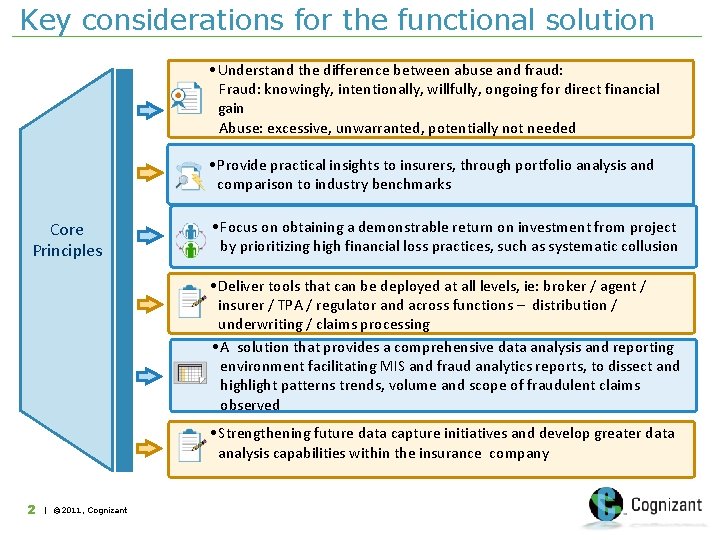 Key considerations for the functional solution

Core Principles

•Understand the difference between abuse and fraud:
Fraud: knowingly, intentionally, willfully, ongoing for direct financial gain
Abuse: excessive, unwarranted, potentially not needed

•Provide practical insights to insurers, through portfolio analysis and comparison to industry benchmarks

•Focus on obtaining a demonstrable return on investment from project by prioritizing high financial loss practices, such as systematic collusion

•Deliver tools that can be deployed at all levels, ie: broker / agent / insurer / TPA / regulator and across functions – distribution / underwriting / claims processing

•A solution that provides a comprehensive data analysis and reporting environment facilitating MIS and fraud analytics reports, to dissect and highlight patterns trends, volume and scope of fraudulent claims observed

•Strengthening future data capture initiatives and develop greater data analysis capabilities within the insurance company

2 | ©2011, Cognizant

Cognizant